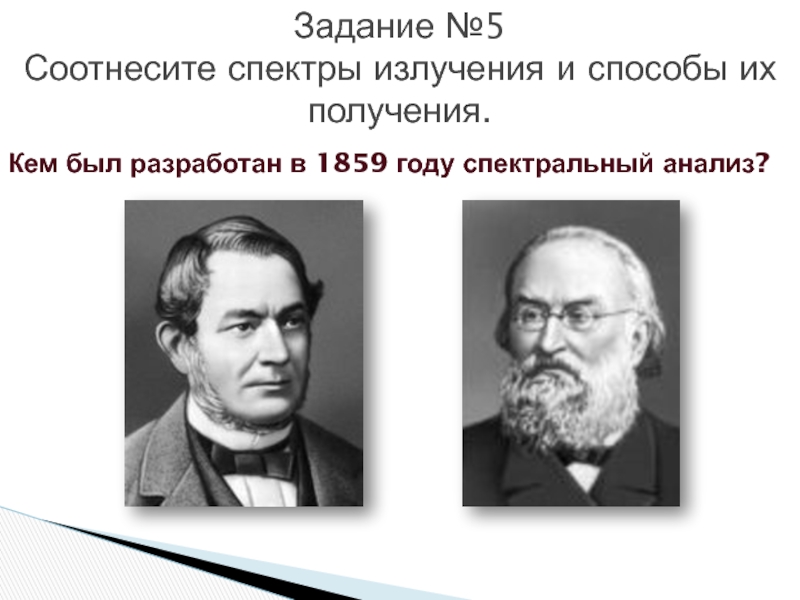 Задание №5
Соотнесите спектры излучения и способы их получения.

Кем был разработан в 1859 году спектральный анализ?